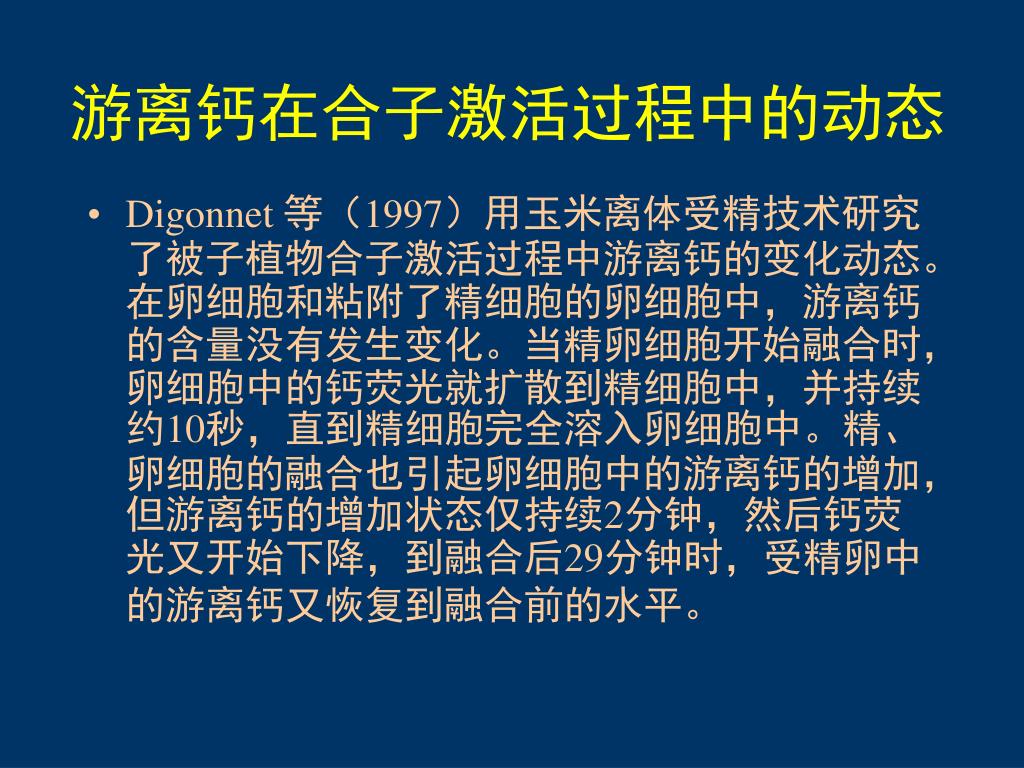 游离钙在合子激活过程中的动态

• Digonnet 等（1997）用玉米离体受精技术研究了被子植物合子激活过程中游离钙的变化动态。在卵细胞和粘附了精细胞的卵细胞中，游离钙的含量没有发生变化。当精卵细胞开始融合时，卵细胞中的钙荧光就扩散到精细胞中，并持续约10秒，直到精细胞完全溶入卵细胞中。精、卵细胞的融合也引起卵细胞中的游离钙的增加，但游离钙的增加状态仅持续2分钟，然后钙荧光又开始下降，到融合后29分钟时，受精卵中的游离钙又恢复到融合前的水平。